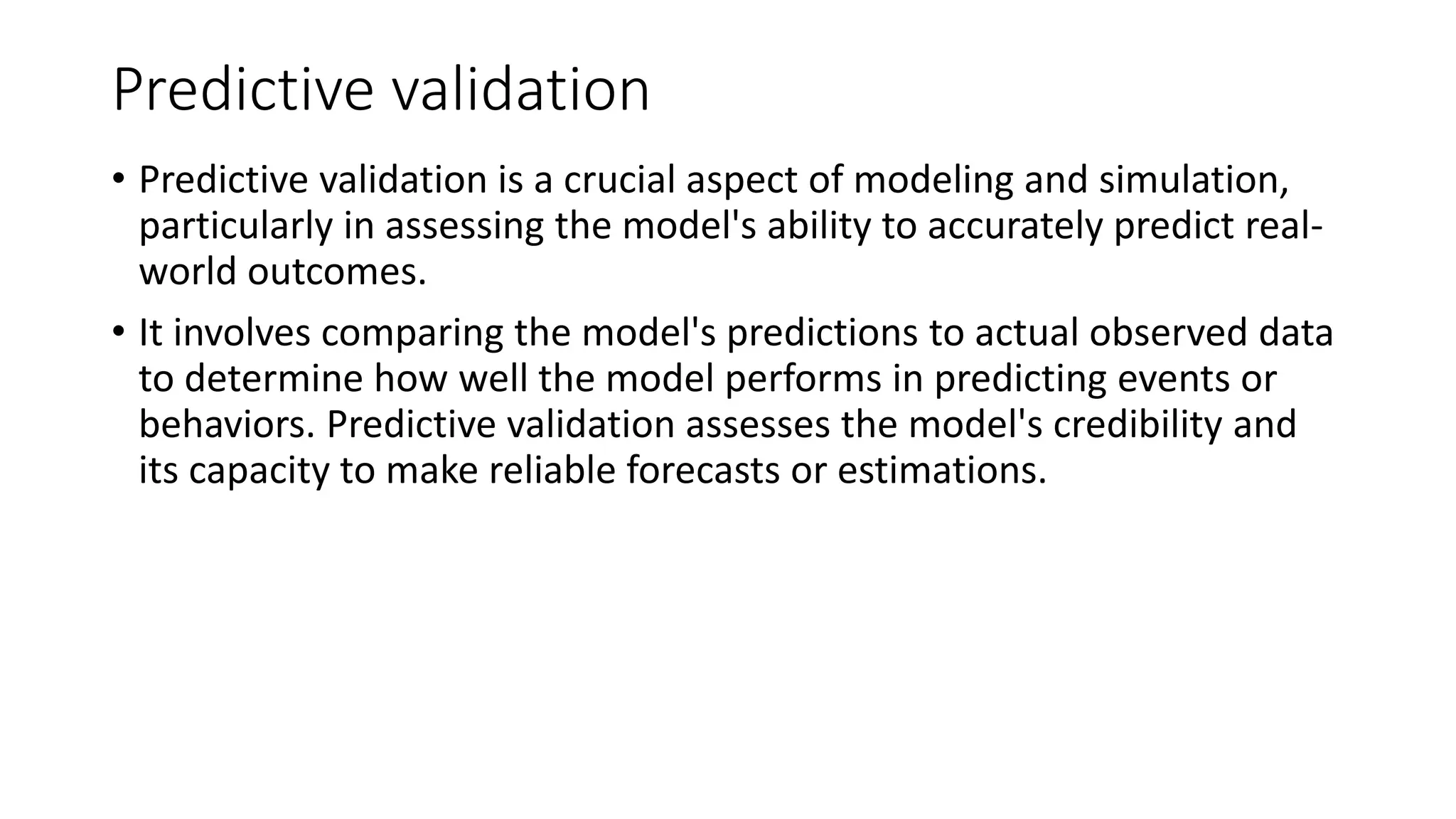 Predictive validation

• Predictive validation is a crucial aspect of modeling and simulation, particularly in assessing the model's ability to accurately predict real-world outcomes.

• It involves comparing the model's predictions to actual observed data to determine how well the model performs in predicting events or behaviors. Predictive validation assesses the model's credibility and its capacity to make reliable forecasts or estimations.